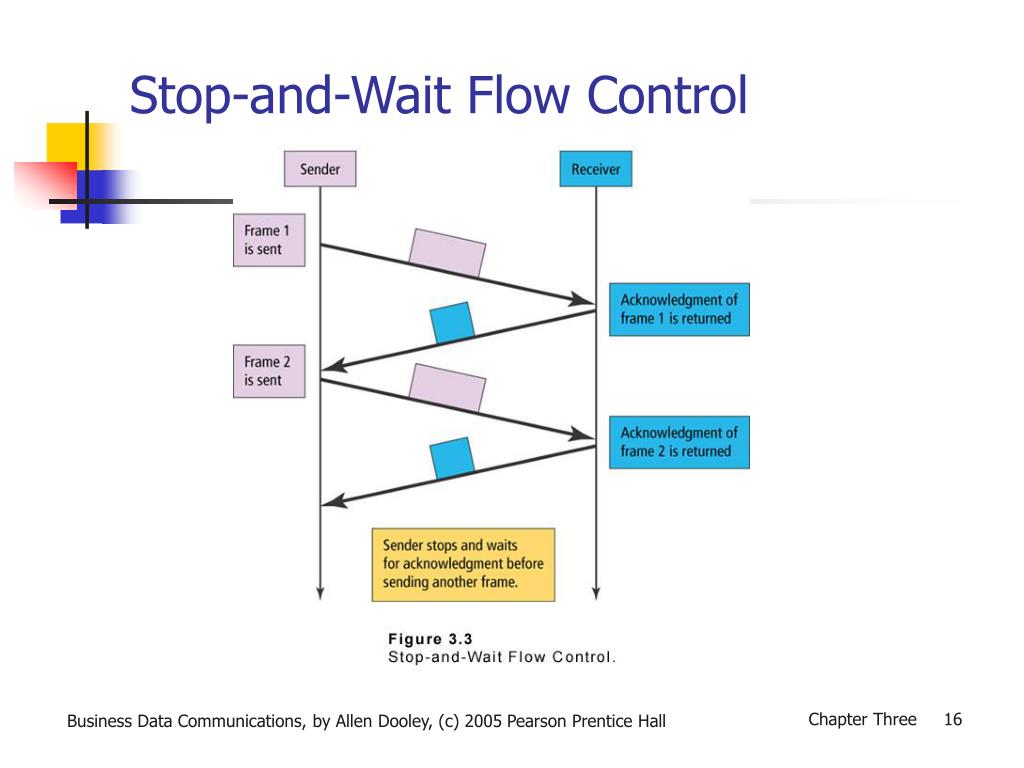 Stop-and-Wait Flow Control

Sender

Receiver

Frame 1 is sent

Acknowledgment of frame 1 is returned

Frame 2 is sent

Acknowledgment of frame 2 is returned

Sender stops and waits for acknowledgment before sending another frame.

Figure 3.3
Stop-and-Wait Flow Control.

Business Data Communications, by Allen Dooley, (c) 2005 Pearson Prentice Hall

Chapter Three 16